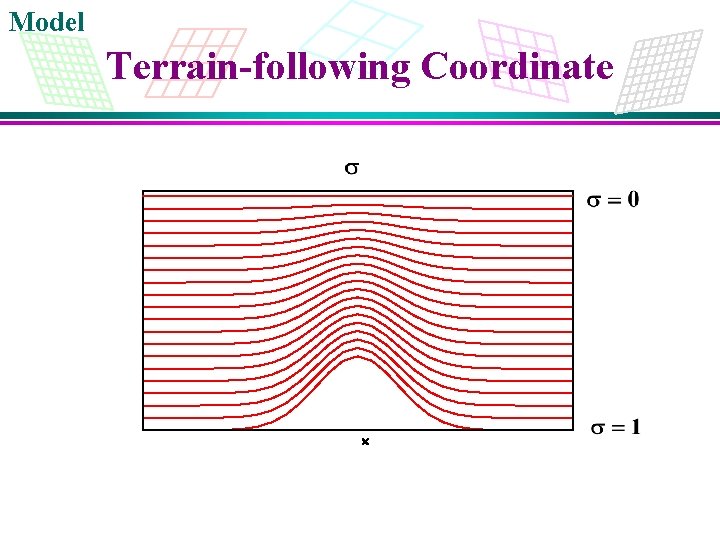 Model

Terrain-following Coordinate

$\sigma$

$\sigma = 0$

$\sigma = 1$

x